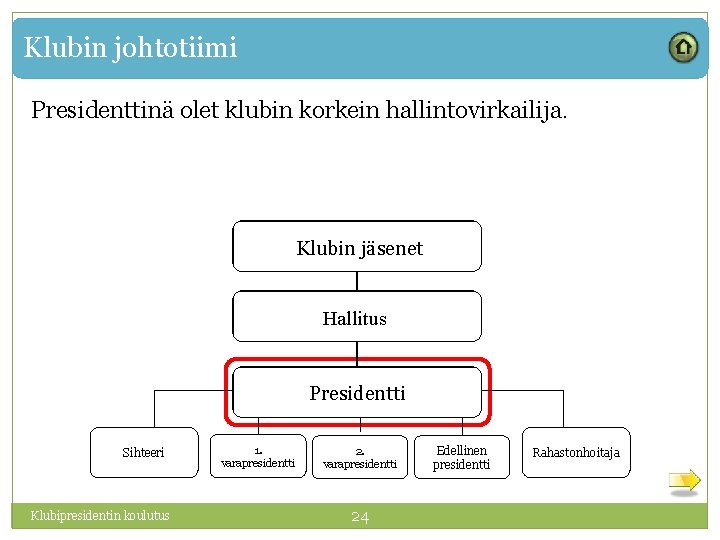 Klubin johtotiimi

Presidenttinä olet klubin korkein hallintovirkailija.

Klubin jäsenet

Hallitus

Presidentti

Sihteeri

1. varapresidentti

2. varapresidentti

Edellinen presidentti

Rahastonhoitaja

Klubipresidentin koulutus

24